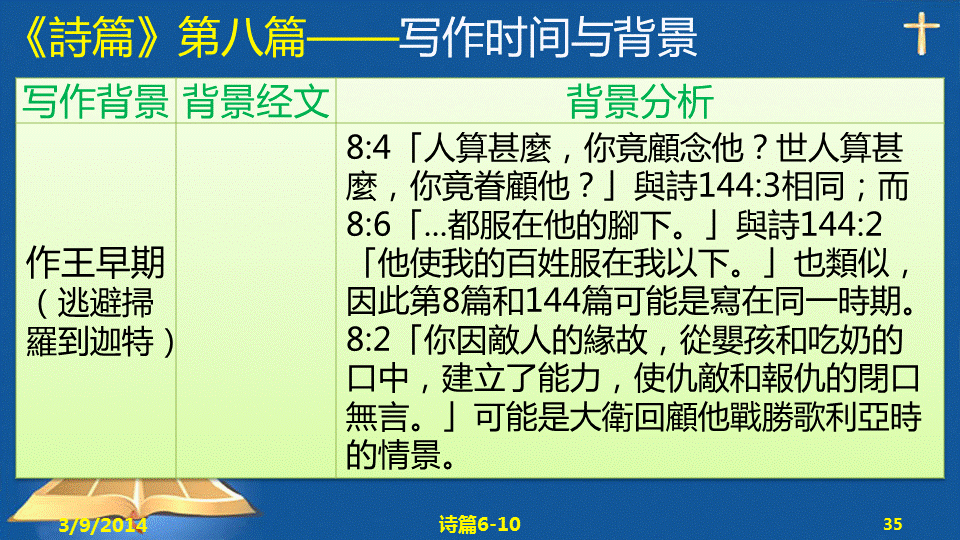 《詩篇》第八篇——写作时间与背景

| 写作背景 | 背景经文 | 背景分析 |
|---|---|---|
| 作王早期（逃避掃羅到迦特） | | 8:4「人算甚麼，你竟顧念他？世人算甚麼，你竟眷顧他？」與詩144:3相同；而8:6「...都服在他的腳下。」與詩144:2「他使我的百姓服在我以下。」也類似，因此第8篇和144篇可能是寫在同一時期。8:2「你因敵人的緣故，從嬰孩和吃奶的口中，建立了能力，使仇敵和報仇的閉口無言。」可能是大衛回顧他戰勝歌利亞時的情景。 |

3/9/2014　诗篇6-10　35